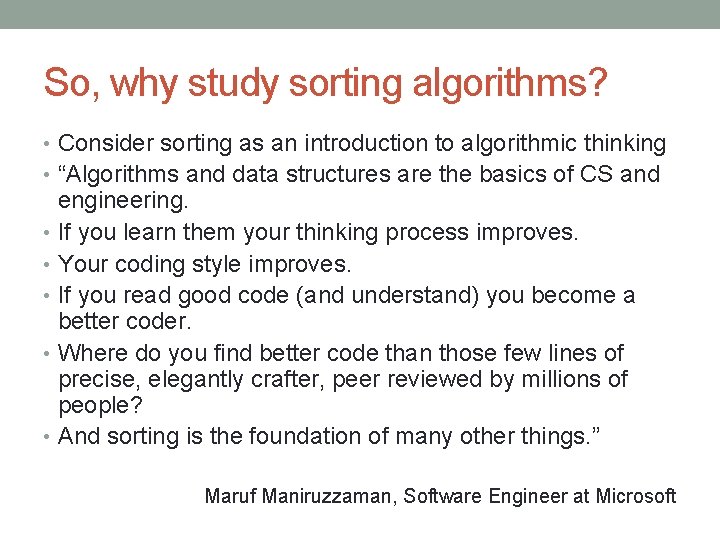 So, why study sorting algorithms?

• Consider sorting as an introduction to algorithmic thinking
• “Algorithms and data structures are the basics of CS and engineering.
• If you learn them your thinking process improves.
• Your coding style improves.
• If you read good code (and understand) you become a better coder.
• Where do you find better code than those few lines of precise, elegantly crafter, peer reviewed by millions of people?
• And sorting is the foundation of many other things.”

Maruf Maniruzzaman, Software Engineer at Microsoft